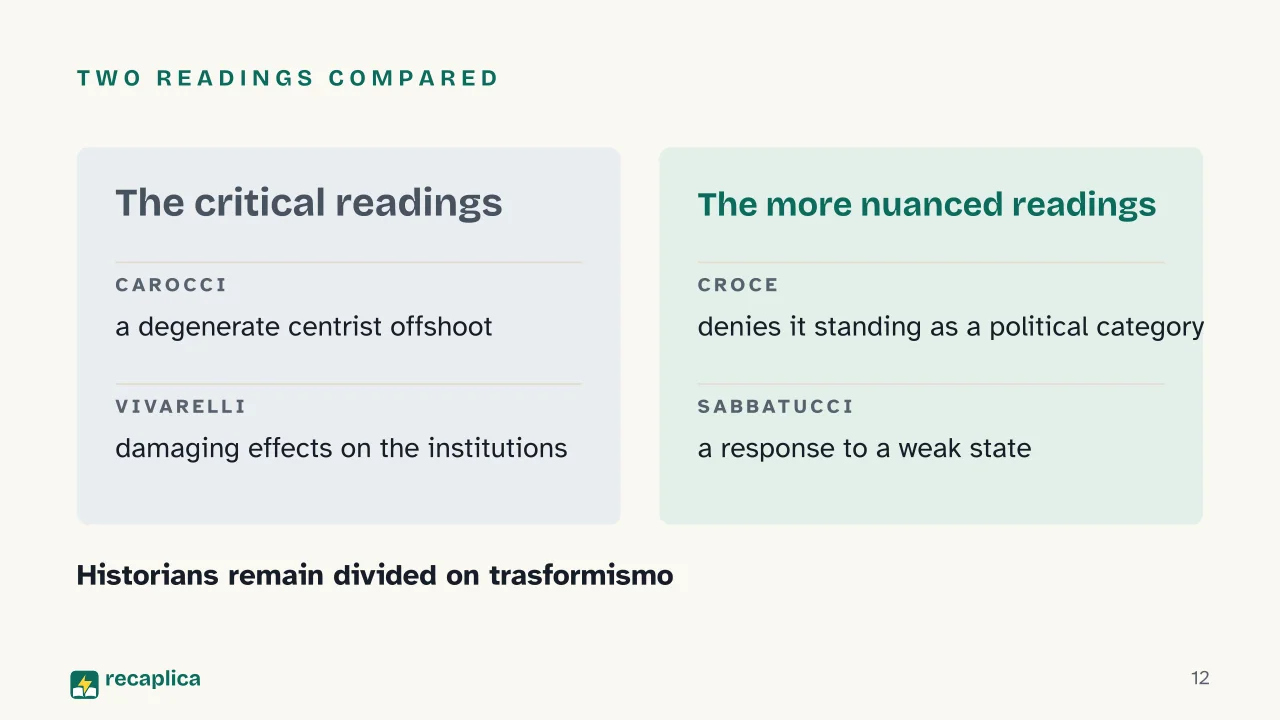 TWO READINGS COMPARED

The critical readings

CAROCCI

a degenerate centrist offshoot

VIVARELLI

damaging effects on the institutions

The more nuanced readings

CROCE

denies it standing as a political category

SABBATUCCI

a response to a weak state

Historians remain divided on trasformismo

recaplica

12